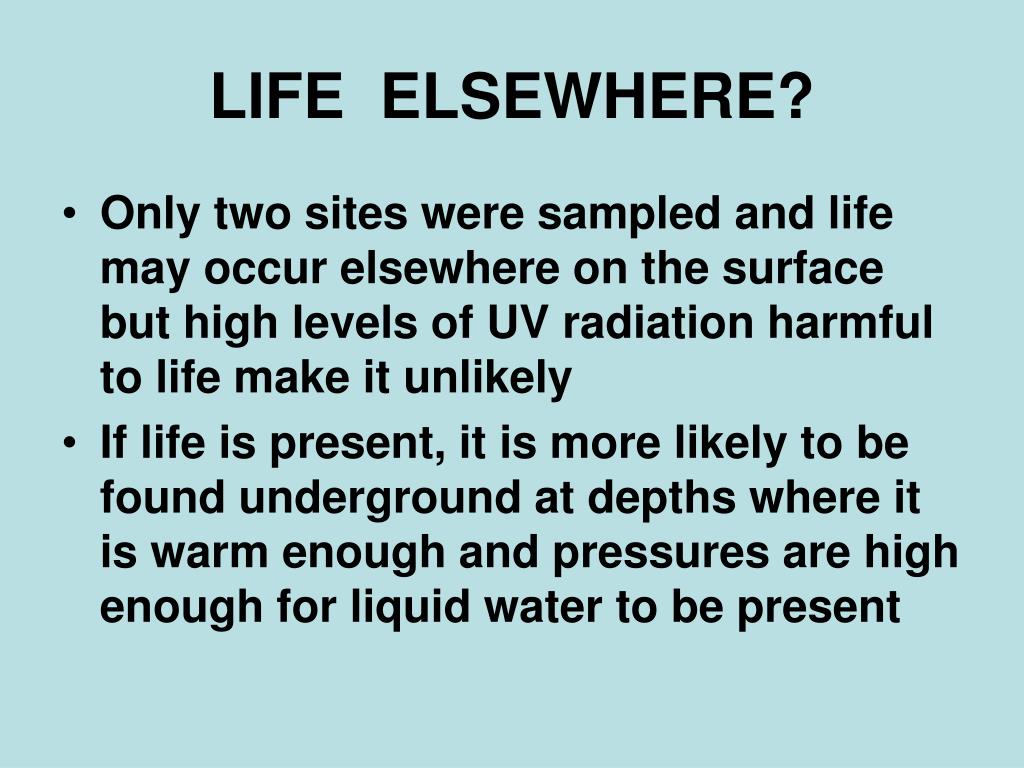 LIFE ELSEWHERE?

• Only two sites were sampled and life may occur elsewhere on the surface but high levels of UV radiation harmful to life make it unlikely

• If life is present, it is more likely to be found underground at depths where it is warm enough and pressures are high enough for liquid water to be present